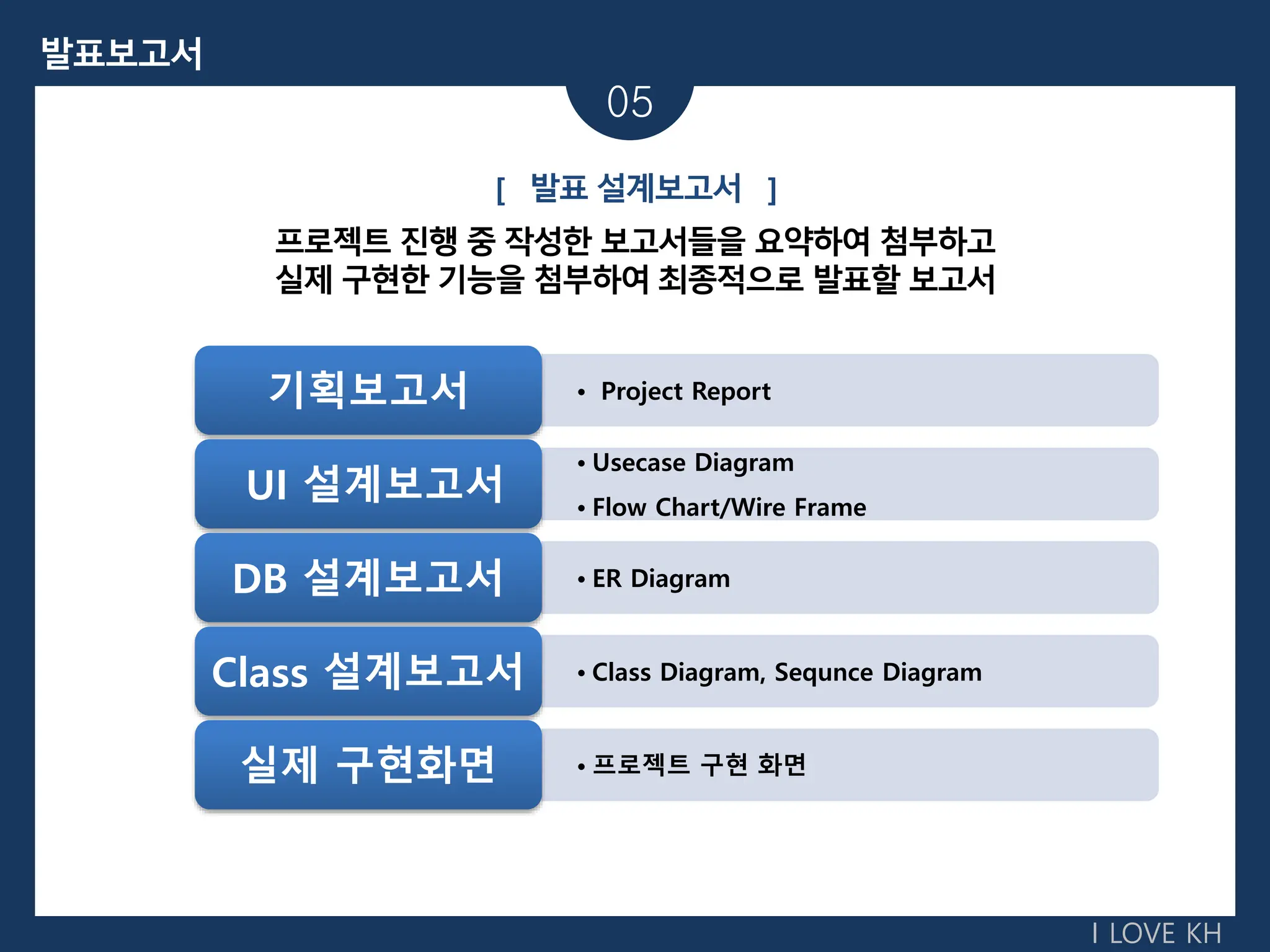 발표보고서

05

[ 발표 설계보고서 ]

프로젝트 진행 중 작성한 보고서들을 요약하여 첨부하고
실제 구현한 기능을 첨부하여 최종적으로 발표할 보고서

기획보고서
• Project Report

UI 설계보고서
• Usecase Diagram
• Flow Chart/Wire Frame

DB 설계보고서
• ER Diagram

Class 설계보고서
• Class Diagram, Sequnce Diagram

실제 구현화면
• 프로젝트 구현 화면

I LOVE KH